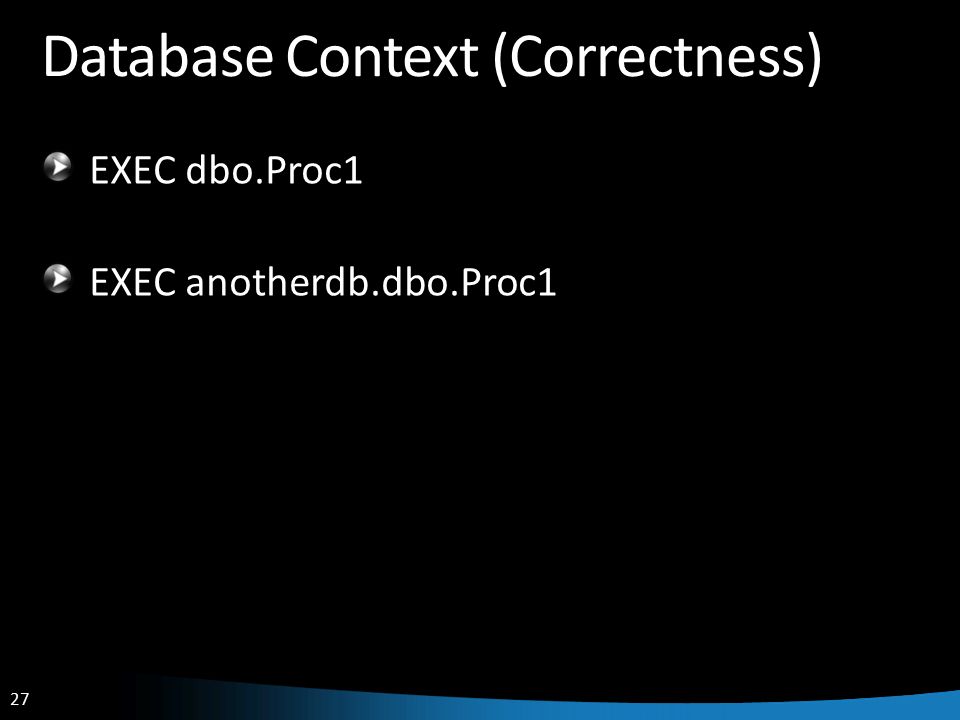 Database Context (Correctness)

EXEC dbo.Proc1

EXEC anotherdb.dbo.Proc1

27